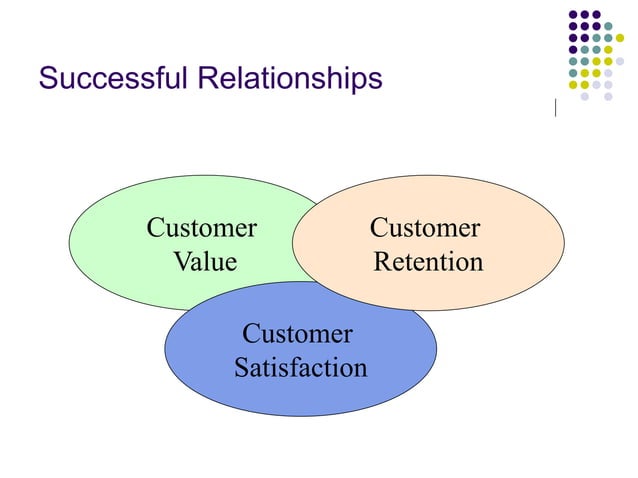 Successful Relationships

Customer Value

Customer Retention

Customer Satisfaction